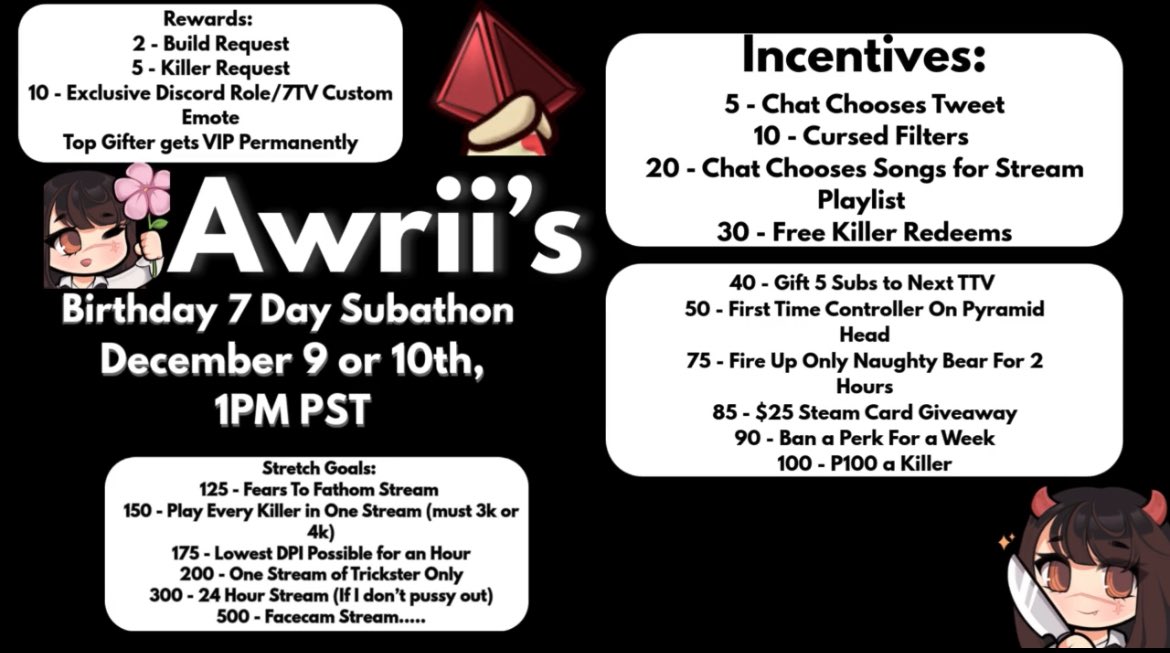 Rewards:
2 - Build Request
5 - Killer Request
10 - Exclusive Discord Role/7TV Custom Emote
Top Gifter gets VIP Permanently

Awrii's
Birthday 7 Day Subathon
December 9 or 10th,
1PM PST

Stretch Goals:
125 - Fears To Fathom Stream
150 - Play Every Killer in One Stream (must 3k or 4k)
175 - Lowest DPI Possible for an Hour
200 - One Stream of Trickster Only
300 - 24 Hour Stream (If I don't pussy out)
500 - Facecam Stream.....

Incentives:
5 - Chat Chooses Tweet
10 - Cursed Filters
20 - Chat Chooses Songs for Stream Playlist
30 - Free Killer Redeems

40 - Gift 5 Subs to Next TTV
50 - First Time Controller On Pyramid Head
75 - Fire Up Only Naughty Bear For 2 Hours
85 - $25 Steam Card Giveaway
90 - Ban a Perk For a Week
100 - P100 a Killer